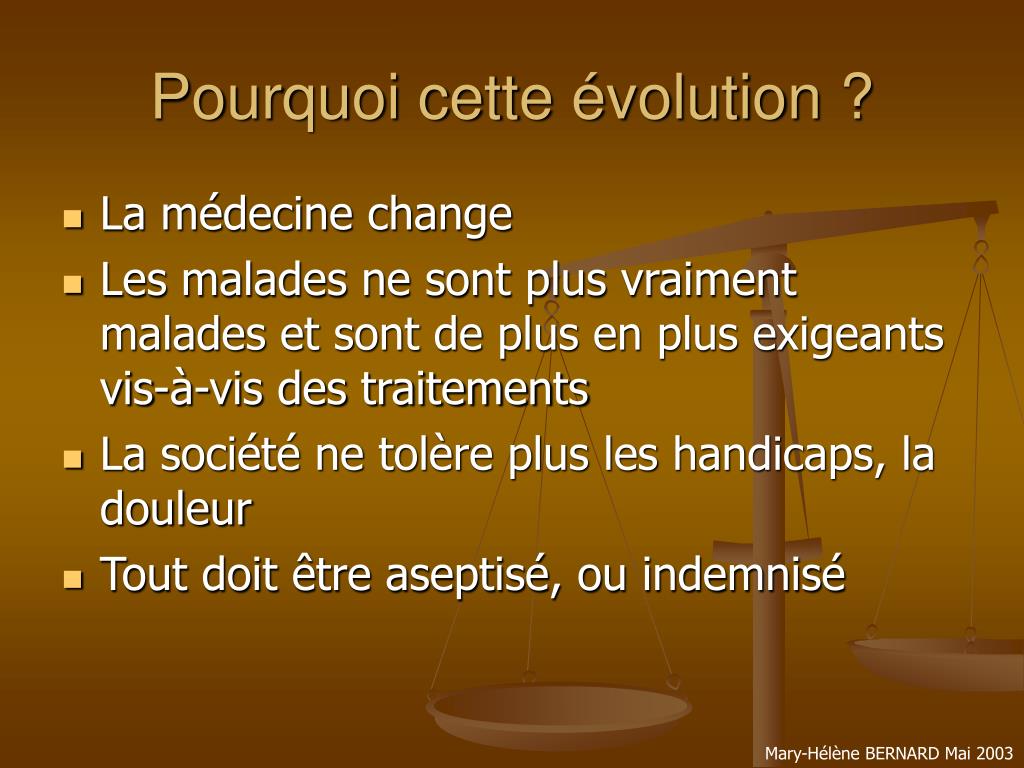 Pourquoi cette évolution ?

- La médecine change
- Les malades ne sont plus vraiment malades et sont de plus en plus exigeants vis-à-vis des traitements
- La société ne tolère plus les handicaps, la douleur
- Tout doit être aseptisé, ou indemnisé

Mary-Hélène BERNARD Mai 2003